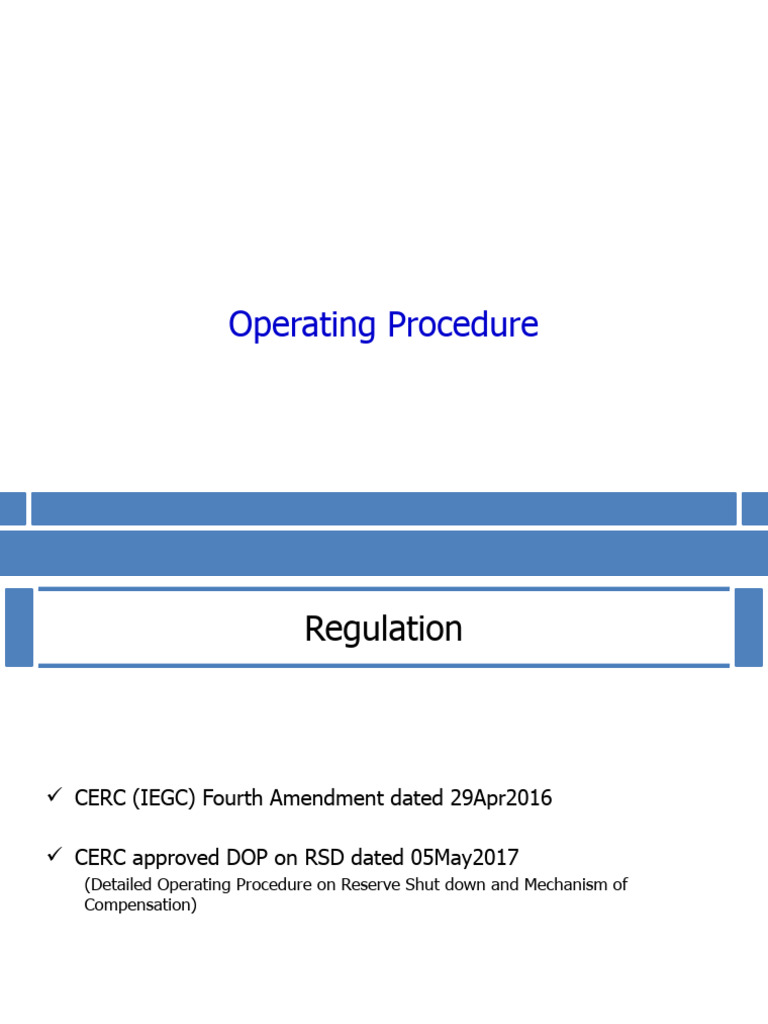 Operating Procedure

Regulation

✓ CERC (IEGC) Fourth Amendment dated 29Apr2016

✓ CERC approved DOP on RSD dated 05May2017
(Detailed Operating Procedure on Reserve Shut down and Mechanism of Compensation)